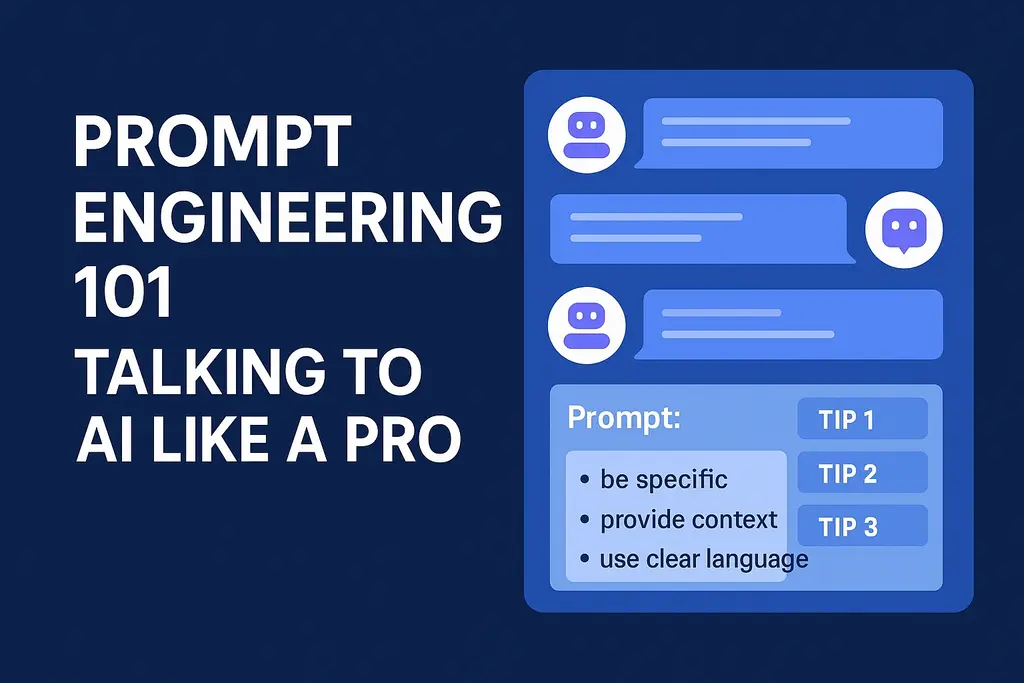 PROMPT ENGINEERING 101
TALKING TO AI LIKE A PRO

Prompt:

• be specific
• provide context
• use clear language

TIP 1
TIP 2
TIP 3